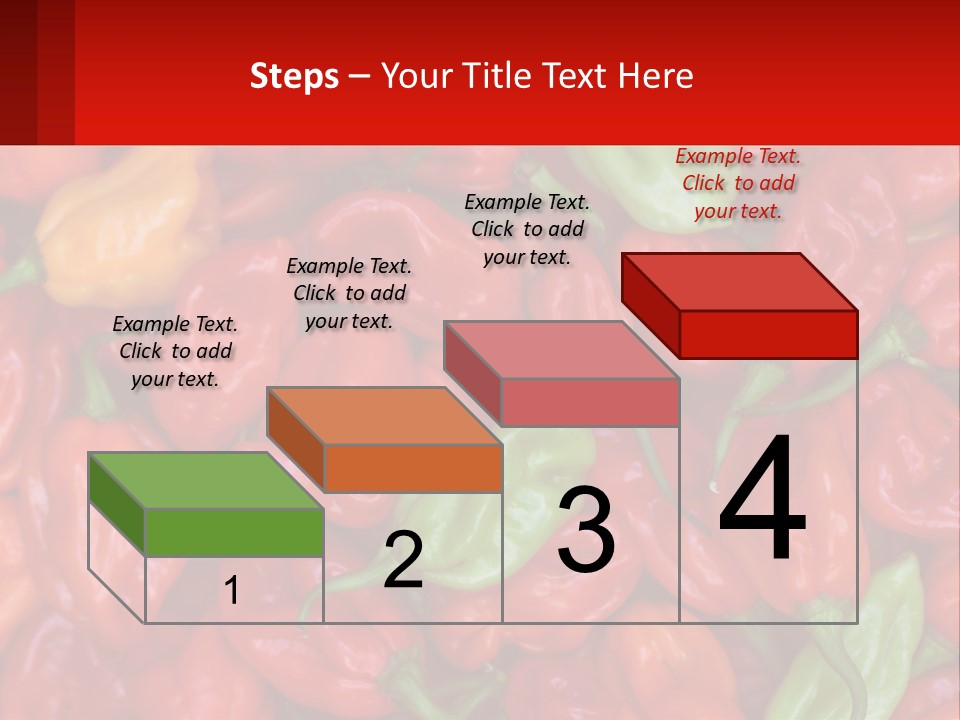 Steps – Your Title Text Here

Example Text. Click to add your text.

Example Text. Click to add your text.

Example Text. Click to add your text.

Example Text. Click to add your text.

1

2

3

4